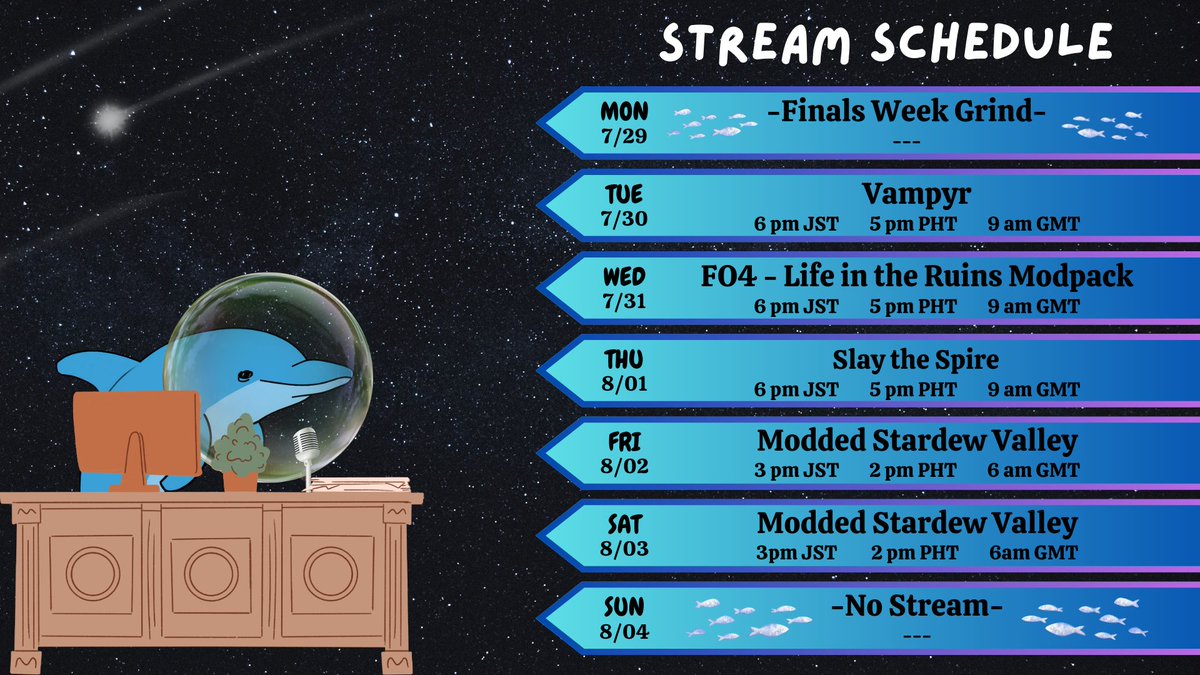 STREAM SCHEDULE

MON
7/29
-Finals Week Grind-
---

TUE
7/30
Vampyr
6 pm JST 5 pm PHT 9 am GMT

WED
7/31
FO4 - Life in the Ruins Modpack
6 pm JST 5 pm PHT 9 am GMT

THU
8/01
Slay the Spire
6 pm JST 5 pm PHT 9 am GMT

FRI
8/02
Modded Stardew Valley
3 pm JST 2 pm PHT 6 am GMT

SAT
8/03
Modded Stardew Valley
3pm JST 2 pm PHT 6am GMT

SUN
8/04
-No Stream-
---